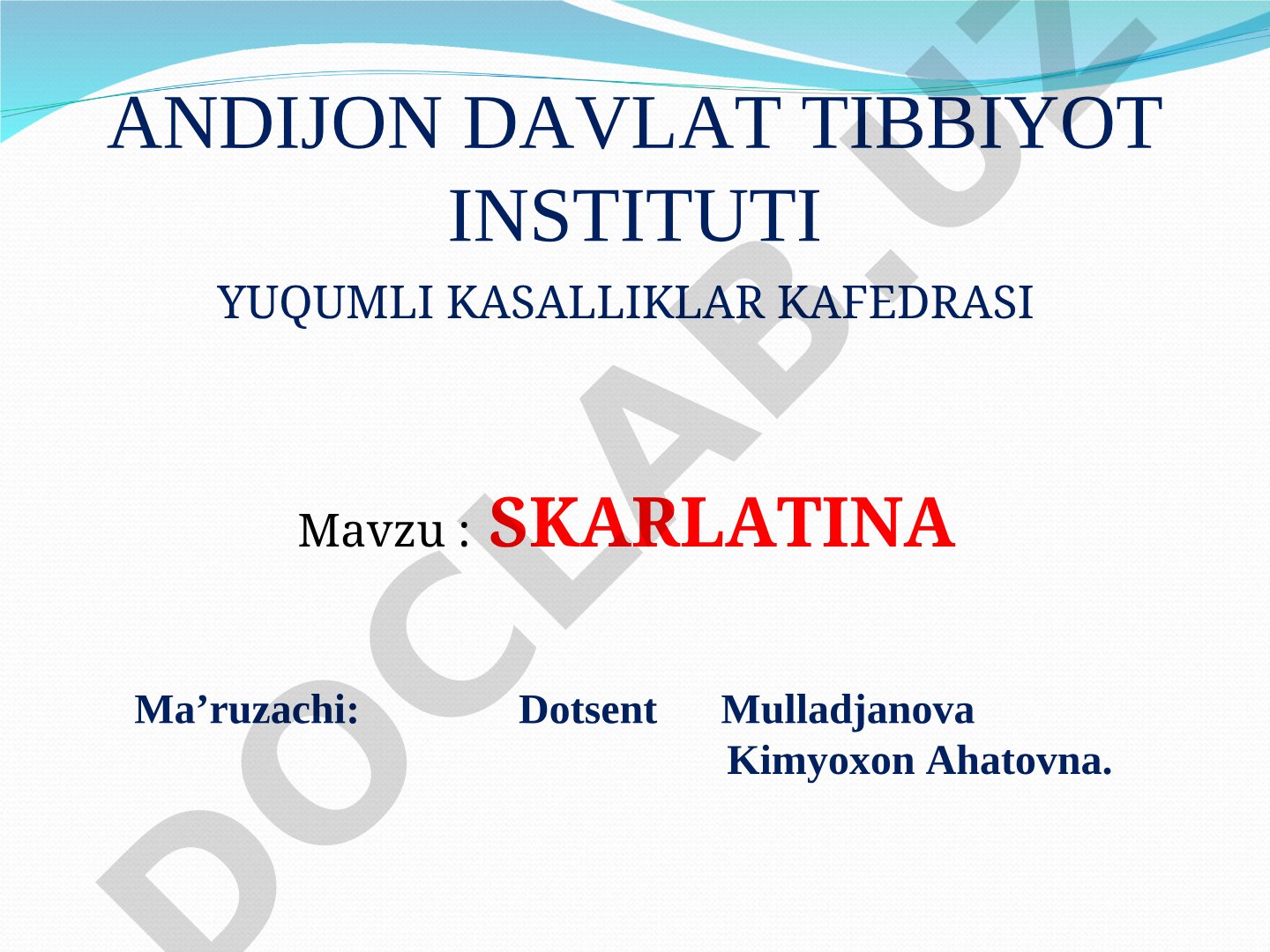 ANDIJON DAVLAT TIBBIYOT INSTITUTI

YUQUMLI KASALLIKLAR KAFEDRASI

Mavzu : SKARLATINA

Ma’ruzachi: Dotsent Mulladjanova Kimyoxon Ahatovna.

DOCLAB.UZ